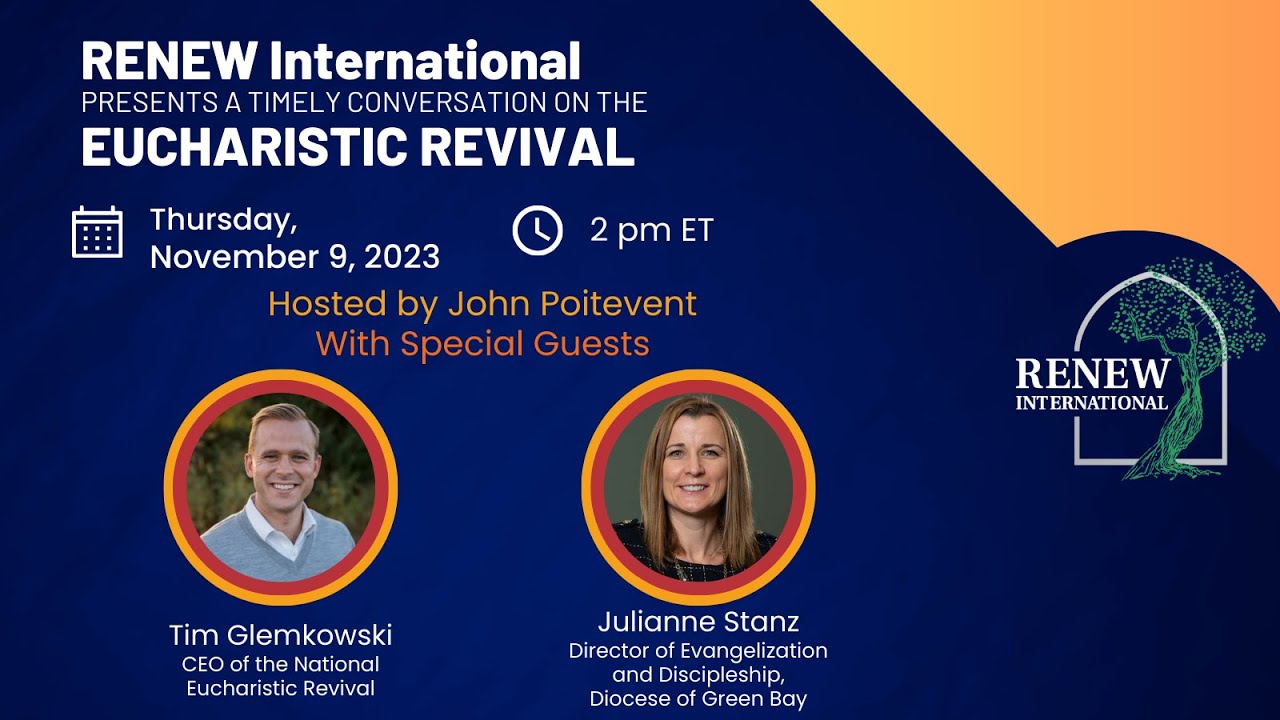 RENEW International
PRESENTS A TIMELY CONVERSATION ON THE
EUCHARISTIC REVIVAL

Thursday, November 9, 2023

2 pm ET

Hosted by John Poitevent
With Special Guests

RENEW INTERNATIONAL

Tim Glemkowski
CEO of the National Eucharistic Revival

Julianne Stanz
Director of Evangelization and Discipleship, Diocese of Green Bay